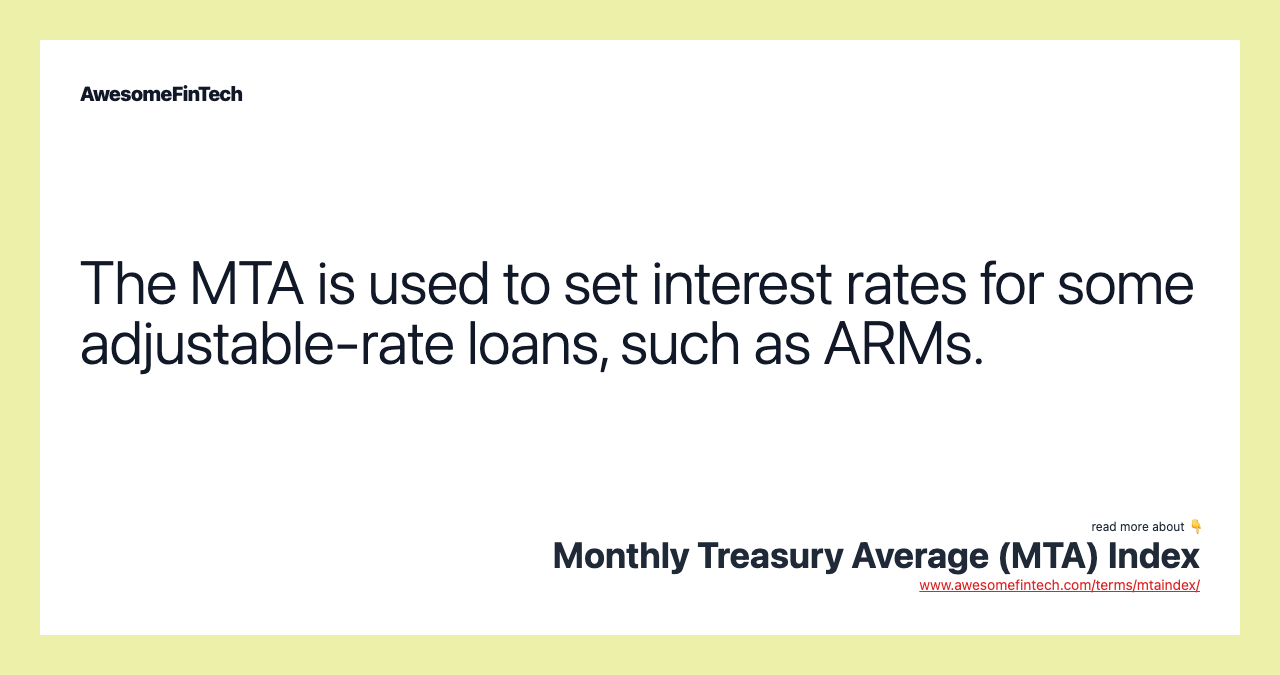 AwesomeFinTech

The MTA is used to set interest rates for some adjustable-rate loans, such as ARMs.

read more about 👇
Monthly Treasury Average (MTA) Index
www.awesomefintech.com/terms/mtaindex/